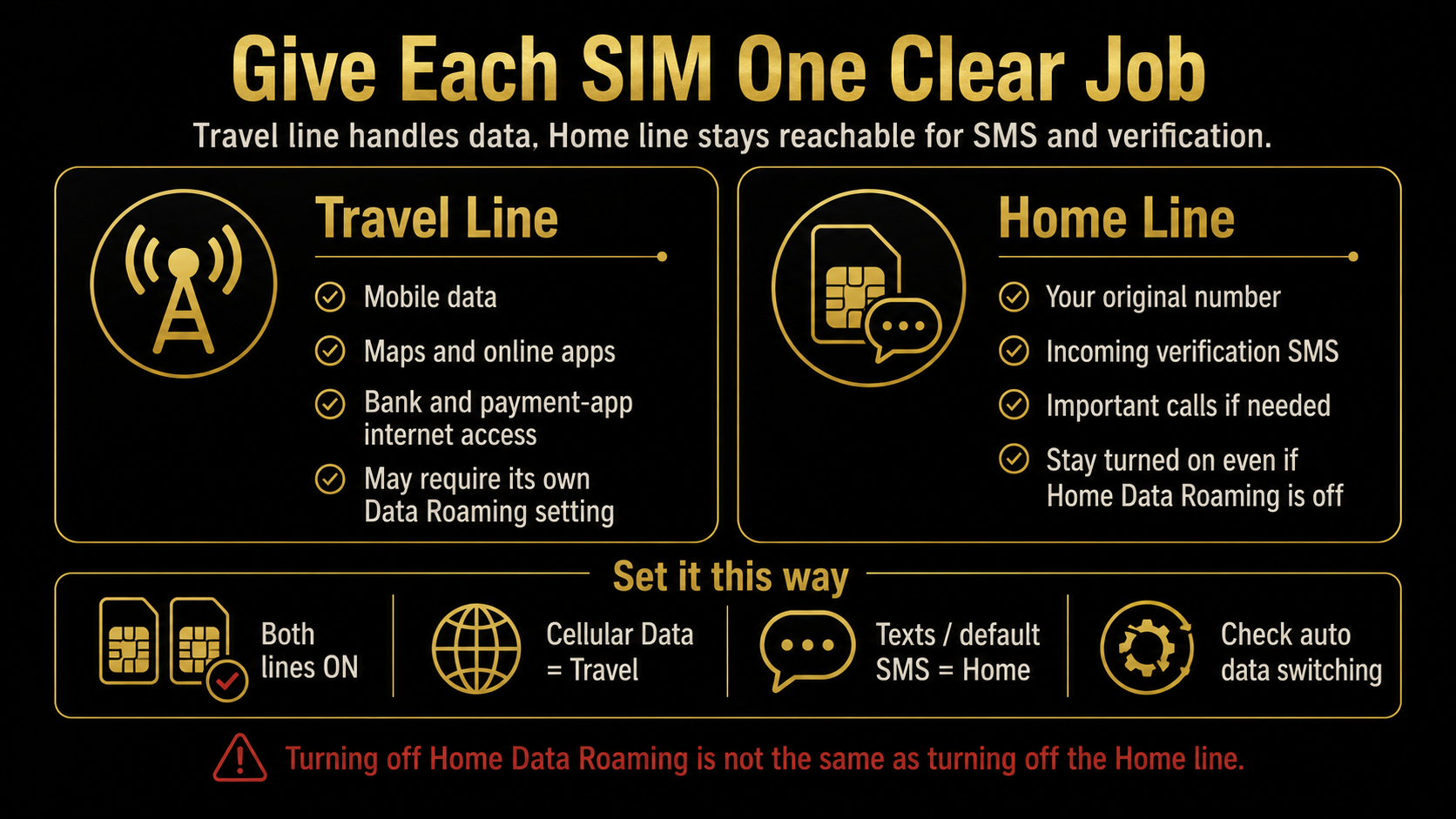 Give Each SIM One Clear Job

Travel line handles data. Home line stays reachable for SMS and verification.

Travel Line

Mobile data

Maps and online apps

Bank and payment-app internet access

May require its own Data Roaming setting

Home Line

Your original number

Incoming verification SMS

Important calls if needed

Stay turned on even if Home Data Roaming is off

Set it this way

Both lines ON

Cellular Data = Travel

Texts / default SMS = Home

Check auto data switching

Turning off Home Data Roaming is not the same as turning off the Home line.